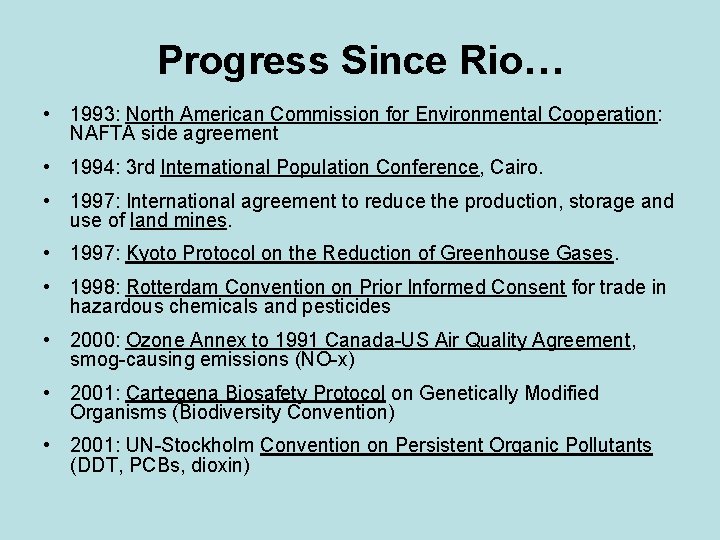 Progress Since Rio…

• 1993: North American Commission for Environmental Cooperation: NAFTA side agreement

• 1994: 3rd International Population Conference, Cairo.

• 1997: International agreement to reduce the production, storage and use of land mines.

• 1997: Kyoto Protocol on the Reduction of Greenhouse Gases.

• 1998: Rotterdam Convention on Prior Informed Consent for trade in hazardous chemicals and pesticides

• 2000: Ozone Annex to 1991 Canada-US Air Quality Agreement, smog-causing emissions (NO-x)

• 2001: Cartegena Biosafety Protocol on Genetically Modified Organisms (Biodiversity Convention)

• 2001: UN-Stockholm Convention on Persistent Organic Pollutants (DDT, PCBs, dioxin)